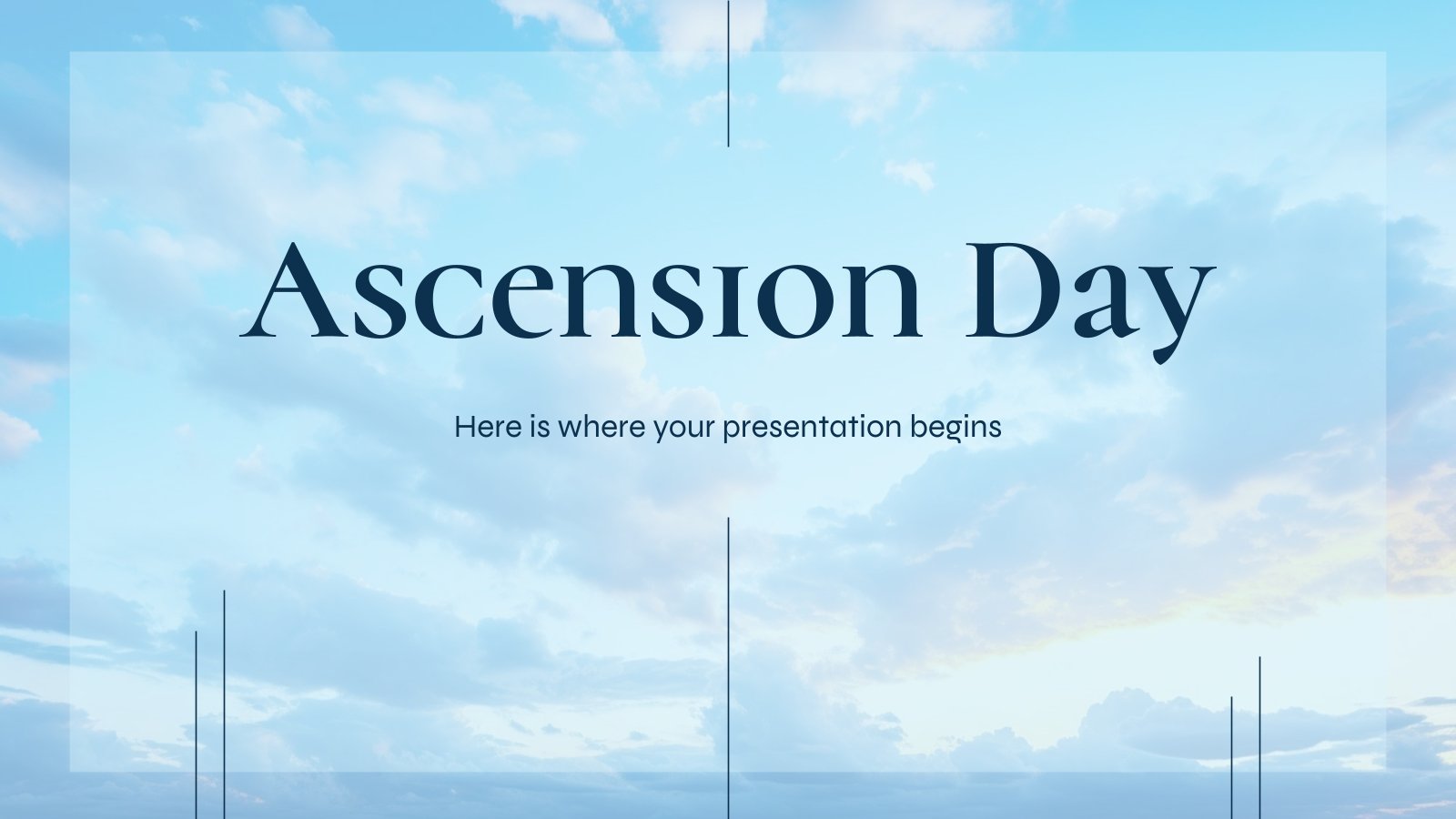 Ascension Day

Here is where your presentation begins